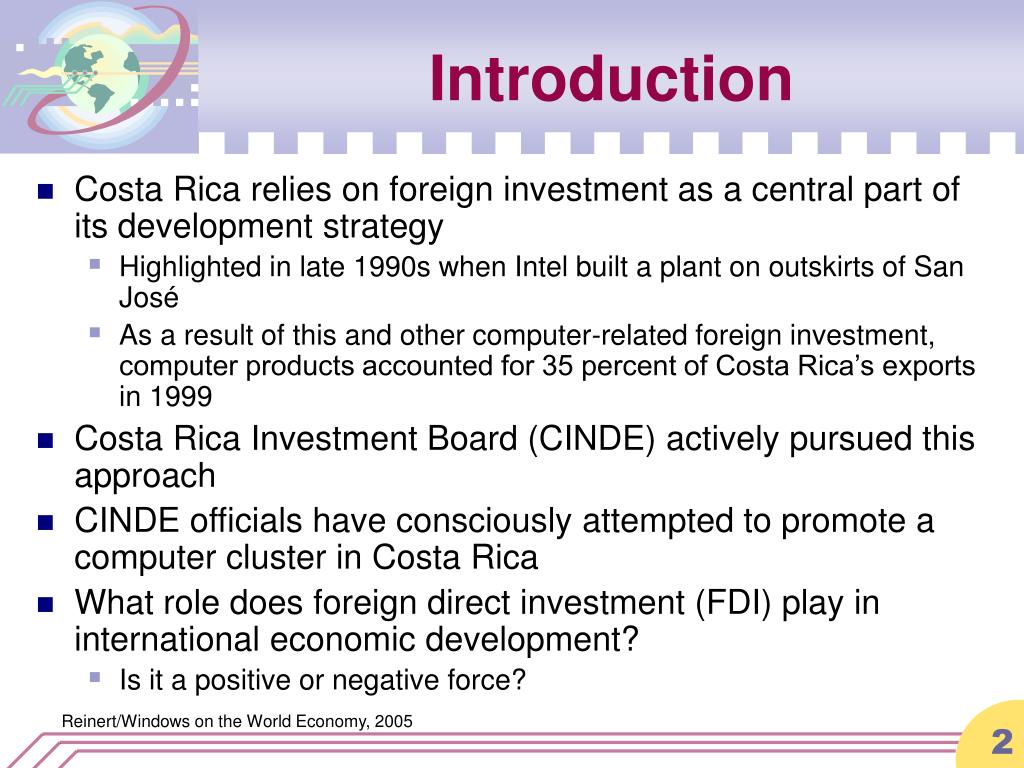 Introduction

Costa Rica relies on foreign investment as a central part of its development strategy

Highlighted in late 1990s when Intel built a plant on outskirts of San José

As a result of this and other computer-related foreign investment, computer products accounted for 35 percent of Costa Rica's exports in 1999

Costa Rica Investment Board (CINDE) actively pursued this approach

CINDE officials have consciously attempted to promote a computer cluster in Costa Rica

What role does foreign direct investment (FDI) play in international economic development?

Is it a positive or negative force?

Reinert/Windows on the World Economy, 2005

2